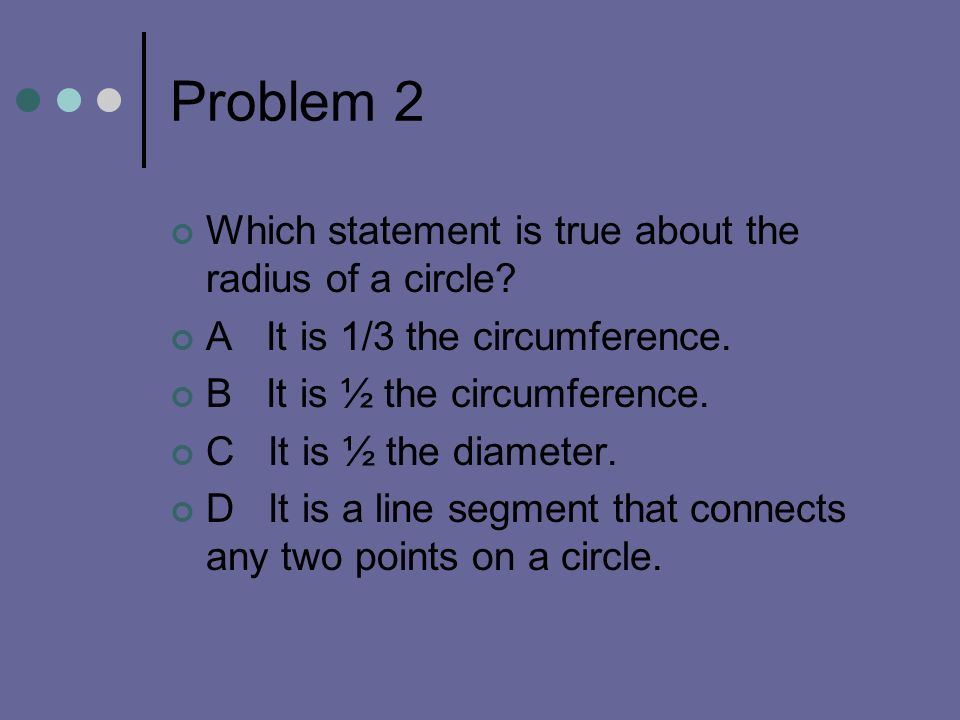 Problem 2

Which statement is true about the radius of a circle?

A It is 1/3 the circumference.

B It is ½ the circumference.

C It is ½ the diameter.

D It is a line segment that connects any two points on a circle.